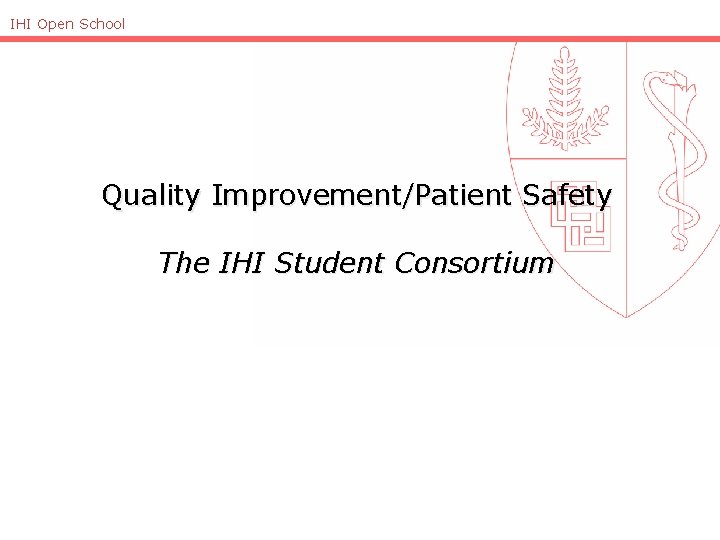 IHI Open School

Quality Improvement/Patient Safety

The IHI Student Consortium